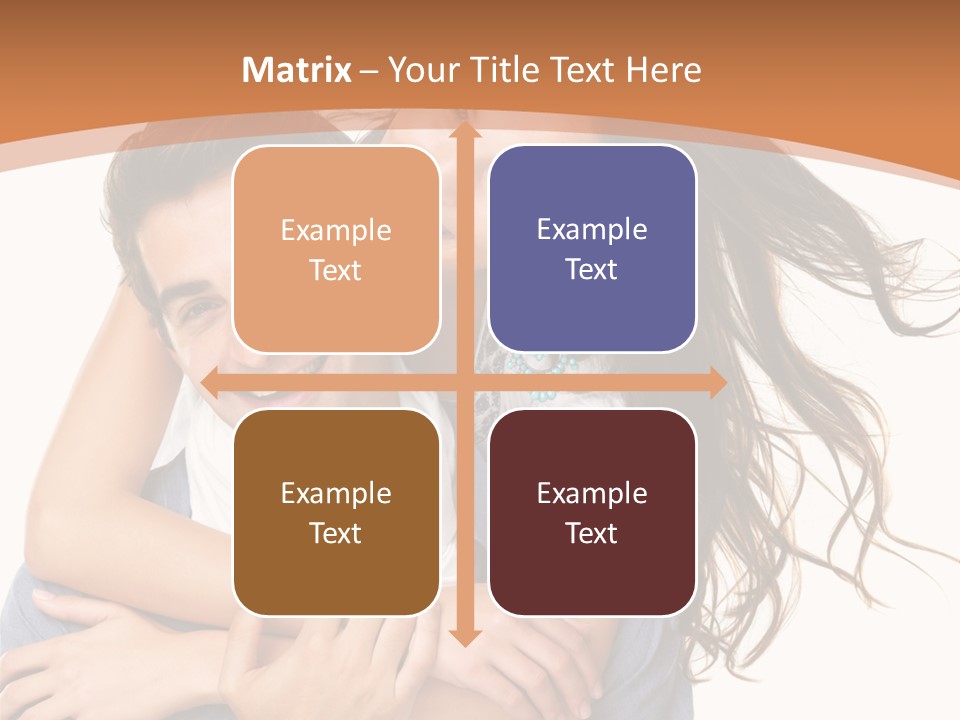 Matrix – Your Title Text Here

Example Text

Example Text

Example Text

Example Text